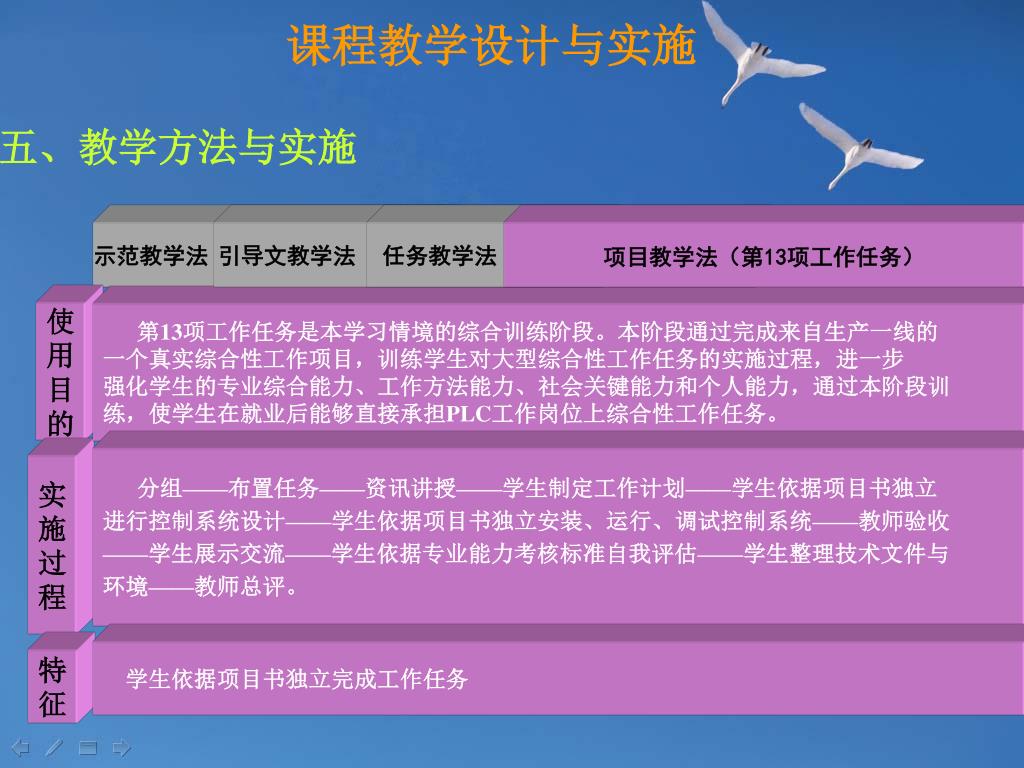 课程教学设计与实施

五、教学方法与实施

示范教学法

引导文教学法

任务教学法

项目教学法（第13项工作任务）

使用目的

第13项工作任务是本学习情境的综合训练阶段。本阶段通过完成来自生产一线的一个真实综合性工作项目，训练学生对大型综合性工作任务的实施过程，进一步强化学生的专业综合能力、工作方法能力、社会关键能力和个人能力，通过本阶段训练，使学生在就业后能够直接承担PLC工作岗位上综合性工作任务。

实施过程

分组——布置任务——资讯讲授——学生制定工作计划——学生依据项目书独立进行控制系统设计——学生依据项目书独立安装、运行、调试控制系统——教师验收——学生展示交流——学生依据专业能力考核标准自我评估——学生整理技术文件与环境——教师总评。

特征

学生依据项目书独立完成工作任务